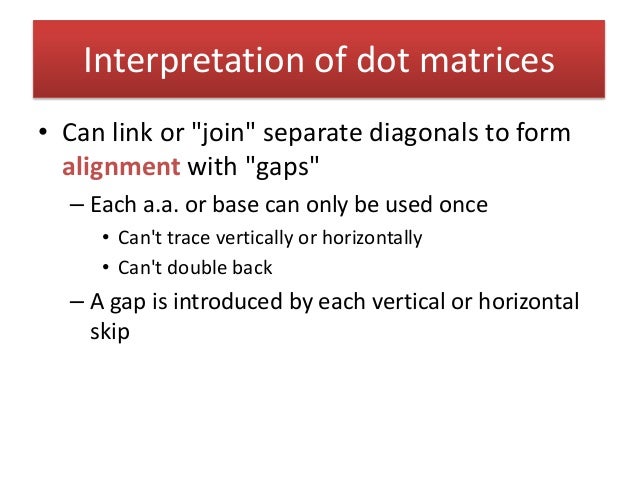 Interpretation of dot matrices

• Can link or "join" separate diagonals to form alignment with "gaps"

– Each a.a. or base can only be used once

• Can't trace vertically or horizontally

• Can't double back

– A gap is introduced by each vertical or horizontal skip